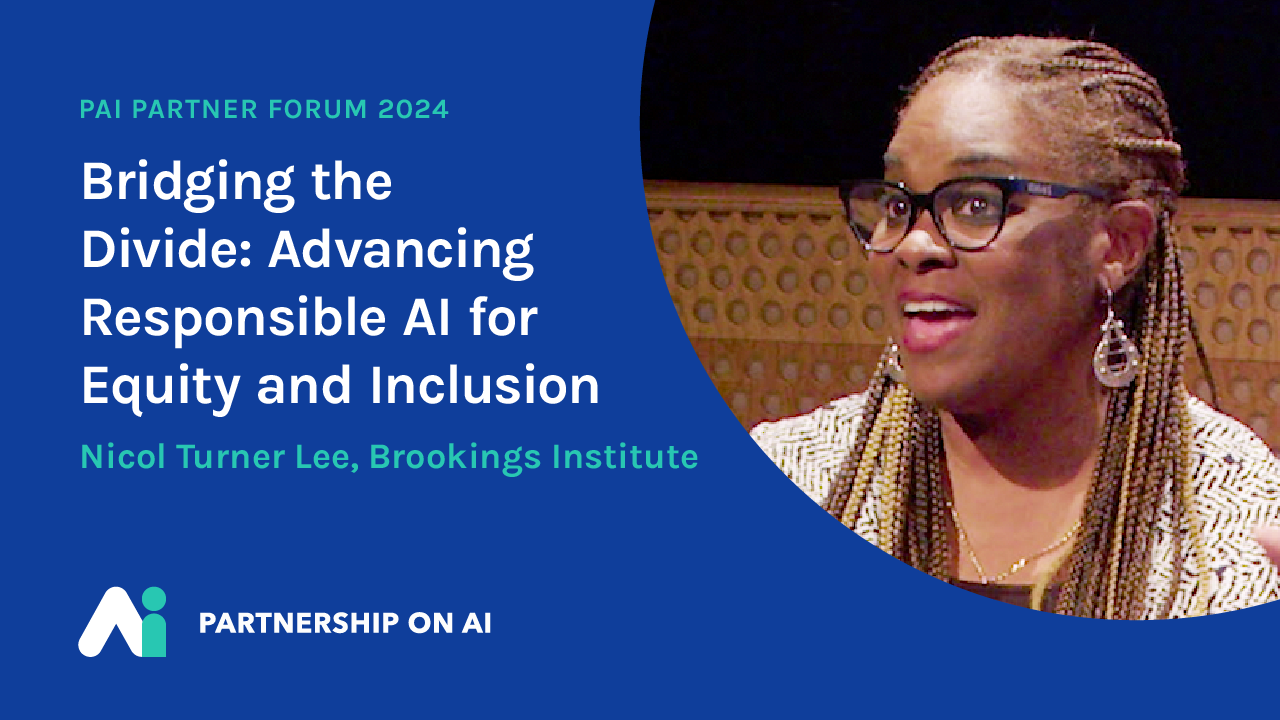 PAI PARTNER FORUM 2024

Bridging the Divide: Advancing Responsible AI for Equity and Inclusion

Nicol Turner Lee, Brookings Institute

PARTNERSHIP ON AI